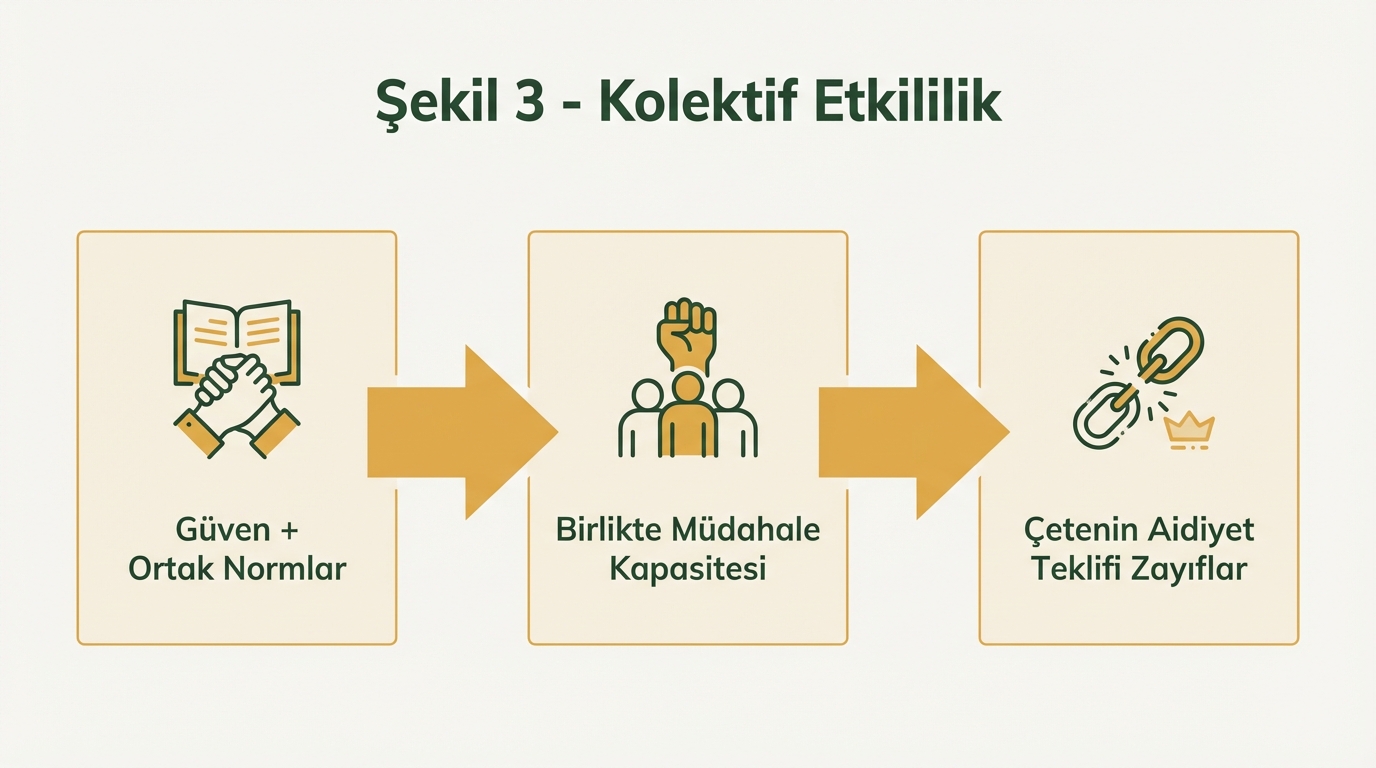 Şekil 3 - Kolektif Etkililik

Güven + Ortak Normlar

Birlikte Müdahale Kapasitesi

Çetenin Aidiyet Teklifi Zayıflar